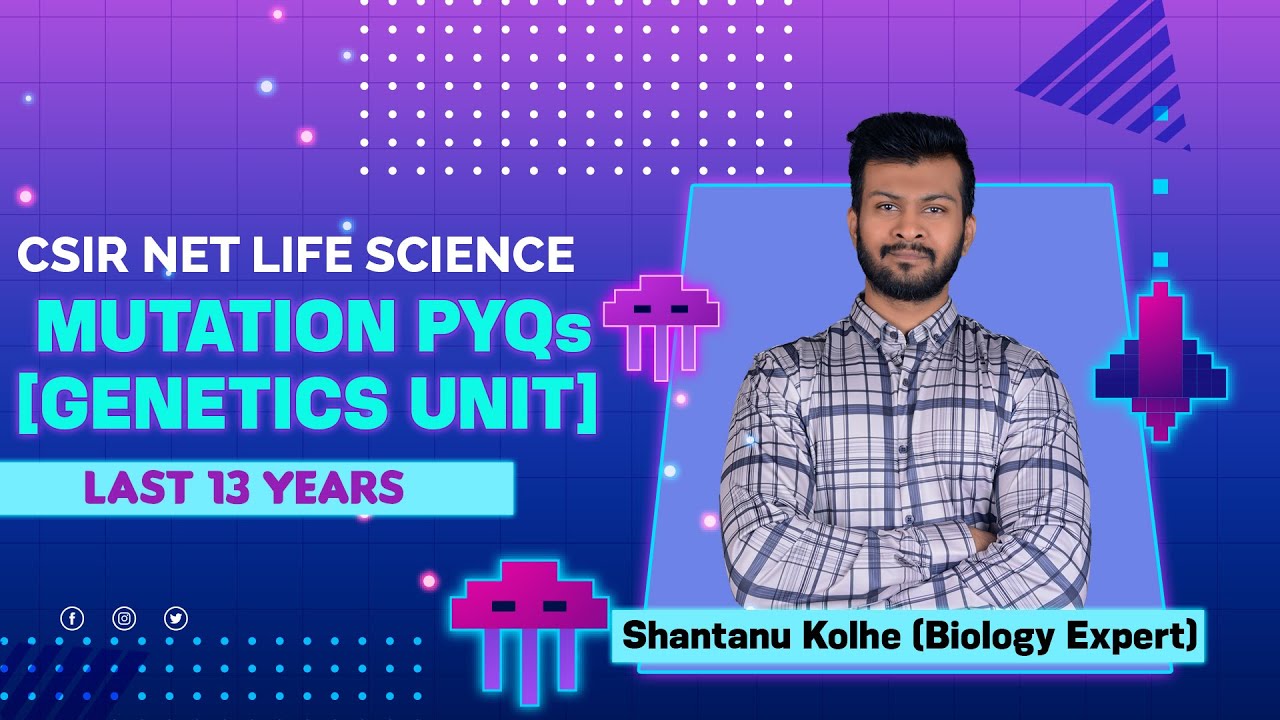 CSIR NET LIFE SCIENCE
MUTATION PYQs
[GENETICS UNIT]
LAST 13 YEARS

Shantanu Kolhe (Biology Expert)